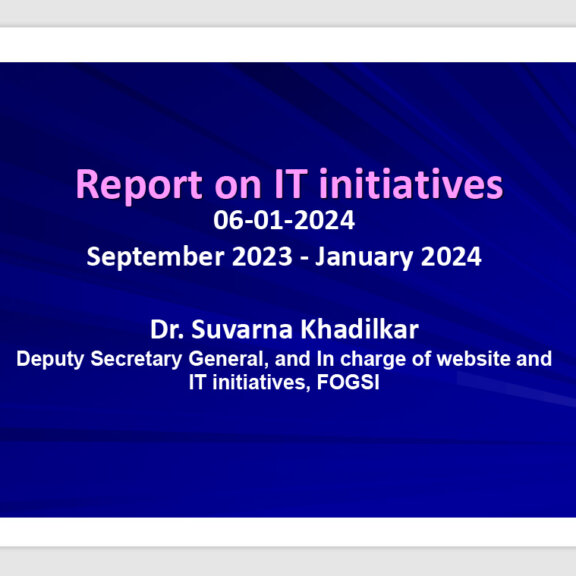 Report on IT initiatives
06-01-2024
September 2023 - January 2024

Dr. Suvarna Khadilkar
Deputy Secretary General, and In charge of website and IT initiatives, FOGSI